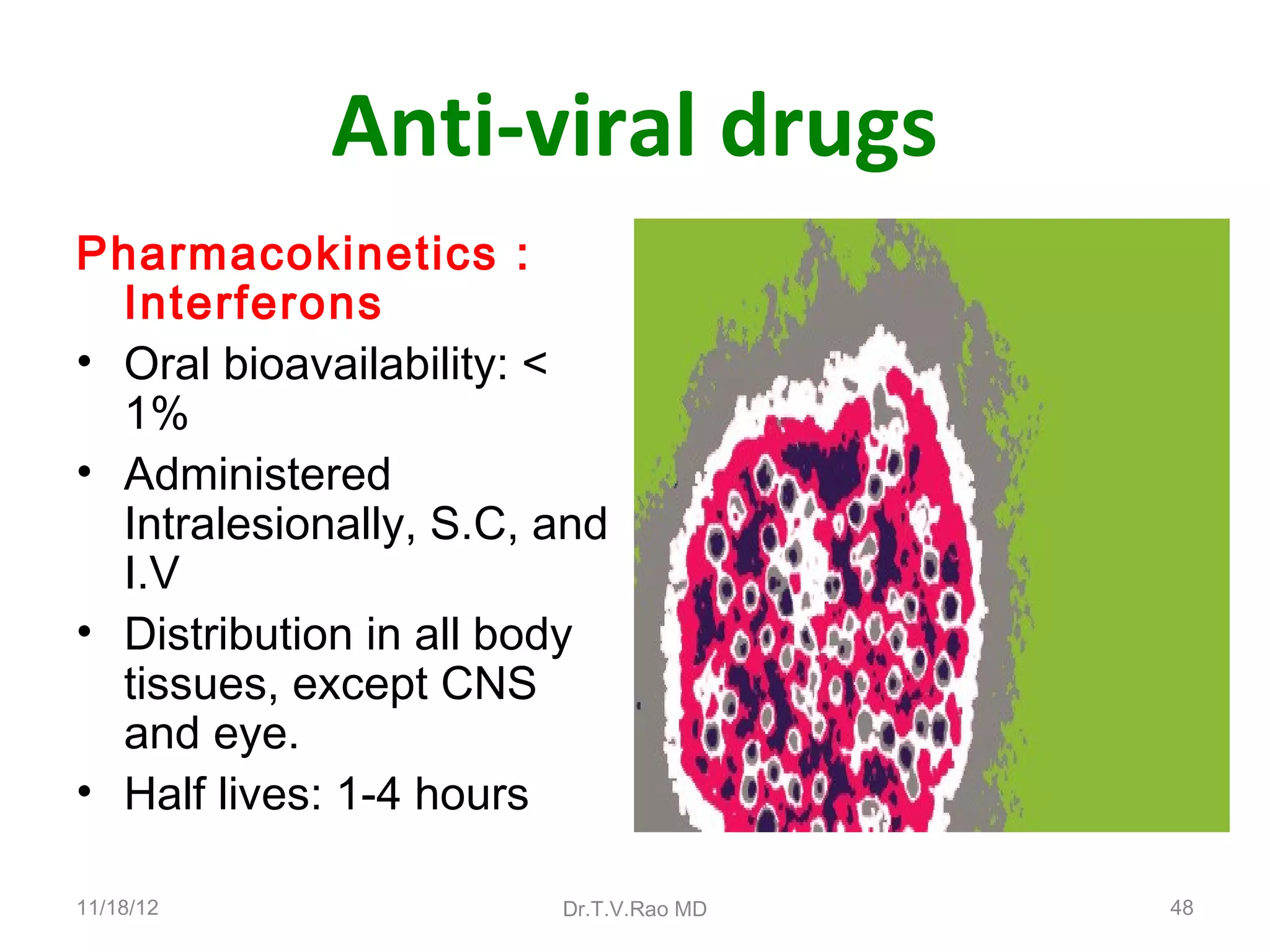 Anti-viral drugs

Pharmacokinetics : Interferons

• Oral bioavailability: < 1%
• Administered Intralesionally, S.C, and I.V
• Distribution in all body tissues, except CNS and eye.
• Half lives: 1-4 hours

11/18/12

Dr.T.V.Rao MD

48